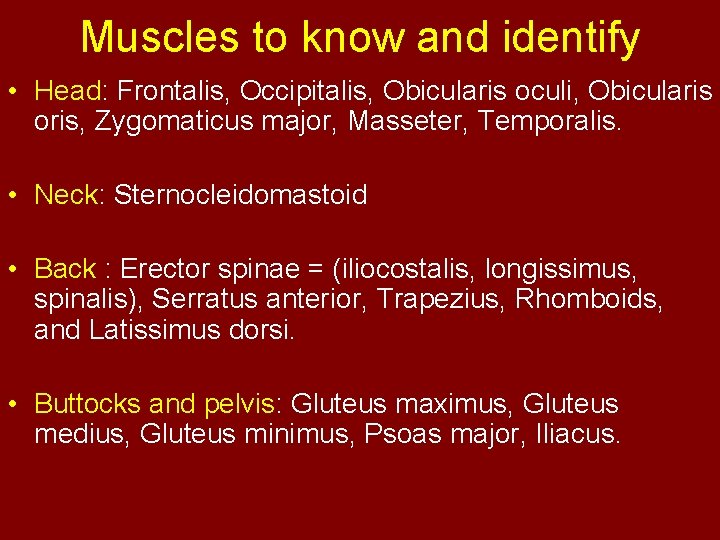 Muscles to know and identify

• Head: Frontalis, Occipitalis, Obicularis oculi, Obicularis oris, Zygomaticus major, Masseter, Temporalis.

• Neck: Sternocleidomastoid

• Back : Erector spinae = (iliocostalis, longissimus, spinalis), Serratus anterior, Trapezius, Rhomboids, and Latissimus dorsi.

• Buttocks and pelvis: Gluteus maximus, Gluteus medius, Gluteus minimus, Psoas major, Iliacus.